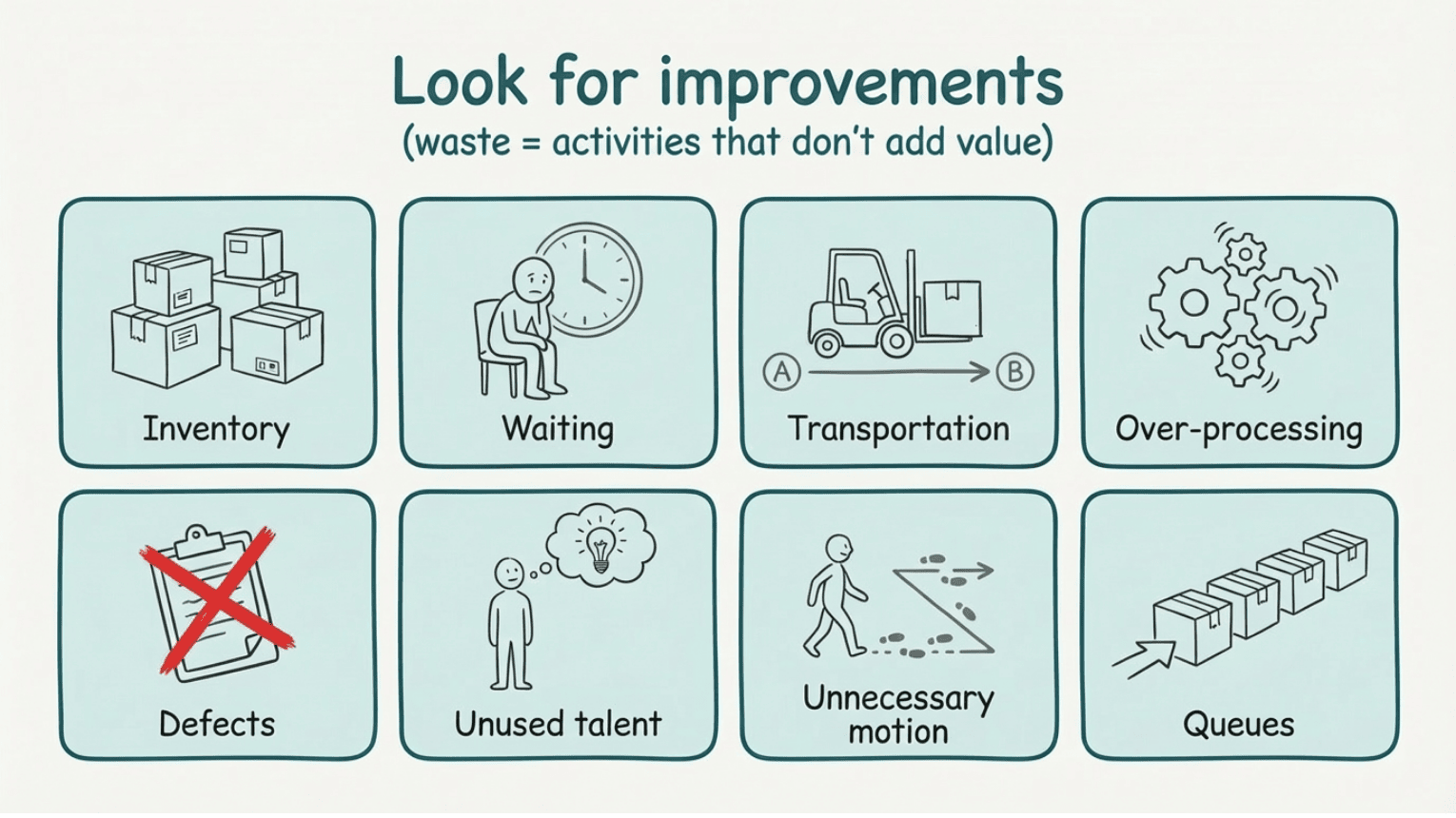 Look for improvements
(waste = activities that don't add value)

Inventory

Waiting

A B
Transportation

Over-processing

Defects

Unused talent

Unnecessary motion

Queues